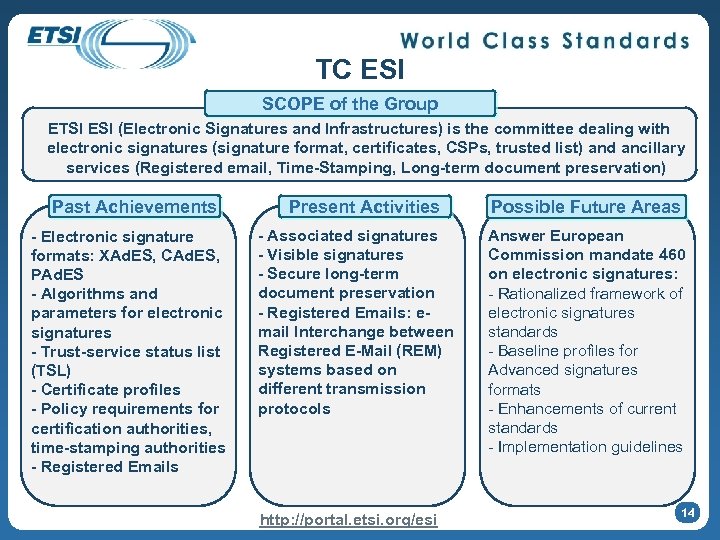 ETSI

World Class Standards

TC ESI

SCOPE of the Group

ETSI ESI (Electronic Signatures and Infrastructures) is the committee dealing with electronic signatures (signature format, certificates, CSPs, trusted list) and ancillary services (Registered email, Time-Stamping, Long-term document preservation)

Past Achievements

- Electronic signature formats: XAdES, CAdES, PAdES
- Algorithms and parameters for electronic signatures
- Trust-service status list (TSL)
- Certificate profiles
- Policy requirements for certification authorities, time-stamping authorities
- Registered Emails

Present Activities

- Associated signatures
- Visible signatures
- Secure long-term document preservation
- Registered Emails: e-mail Interchange between Registered E-Mail (REM) systems based on different transmission protocols

Possible Future Areas

Answer European Commission mandate 460 on electronic signatures:
- Rationalized framework of electronic signatures standards
- Baseline profiles for Advanced signatures formats
- Enhancements of current standards
- Implementation guidelines

http://portal.etsi.org/esi

14